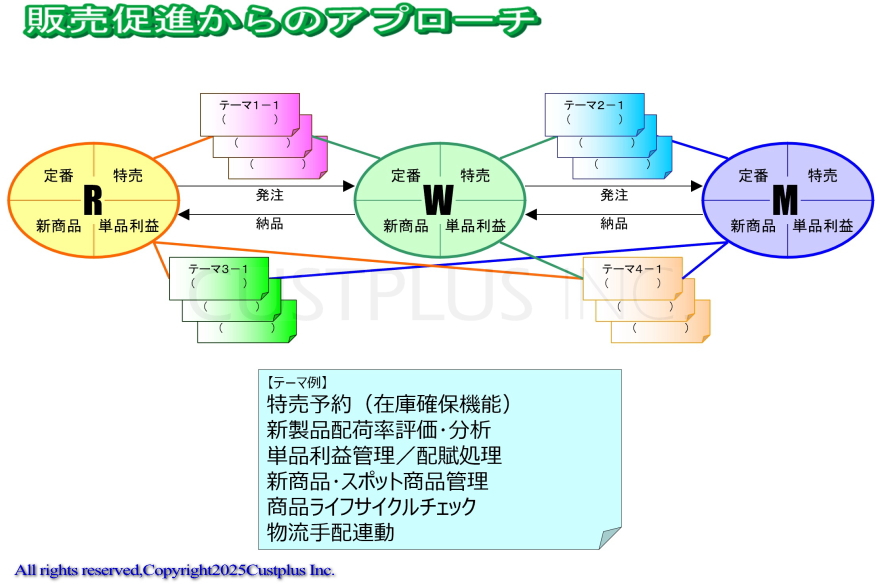 販売促進からのアプローチ

テーマ1－1
（　　　）
（　　　）
（　　　）

テーマ2－1
（　　　）
（　　　）
（　　　）

定番　特売
R
新商品　単品利益

発注
納品

定番　特売
W
新商品　単品利益

発注
納品

定番　特売
M
新商品　単品利益

テーマ3－1
（　　　）
（　　　）
（　　　）

テーマ4－1
（　　　）
（　　　）
（　　　）

CUSTPLUS INC

【テーマ例】
特売予約（在庫確保機能）
新製品配荷率評価・分析
単品利益管理／配賦処理
新商品・スポット商品管理
商品ライフサイクルチェック
物流手配連動

All rights reserved,Copyright2025Custplus Inc.